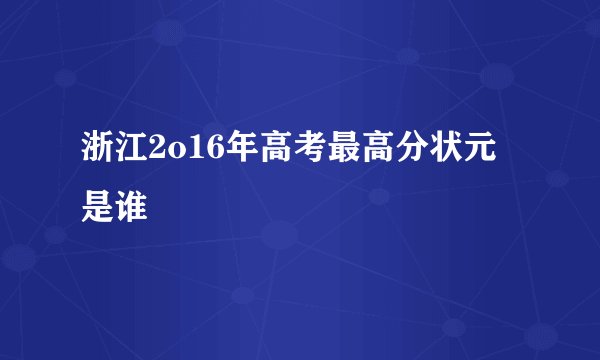 浙江2o16年高考最高分状元是谁